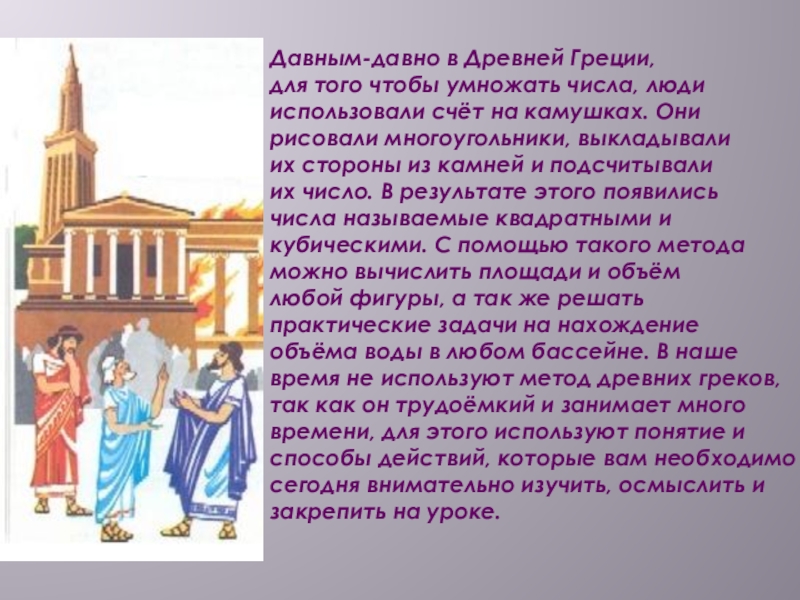 Давным-давно в Древней Греции, для того чтобы умножать числа, люди использовали счёт на камушках. Они рисовали многоугольники, выкладывали их стороны из камней и подсчитывали их число. В результате этого появились числа называемые квадратными и кубическими. С помощью такого метода можно вычислить площади и объём любой фигуры, а так же решать практические задачи на нахождение объёма воды в любом бассейне. В наше время не используют метод древних греков, так как он трудоёмкий и занимает много времени, для этого используют понятие и способы действий, которые вам необходимо сегодня внимательно изучить, осмыслить и закрепить на уроке.